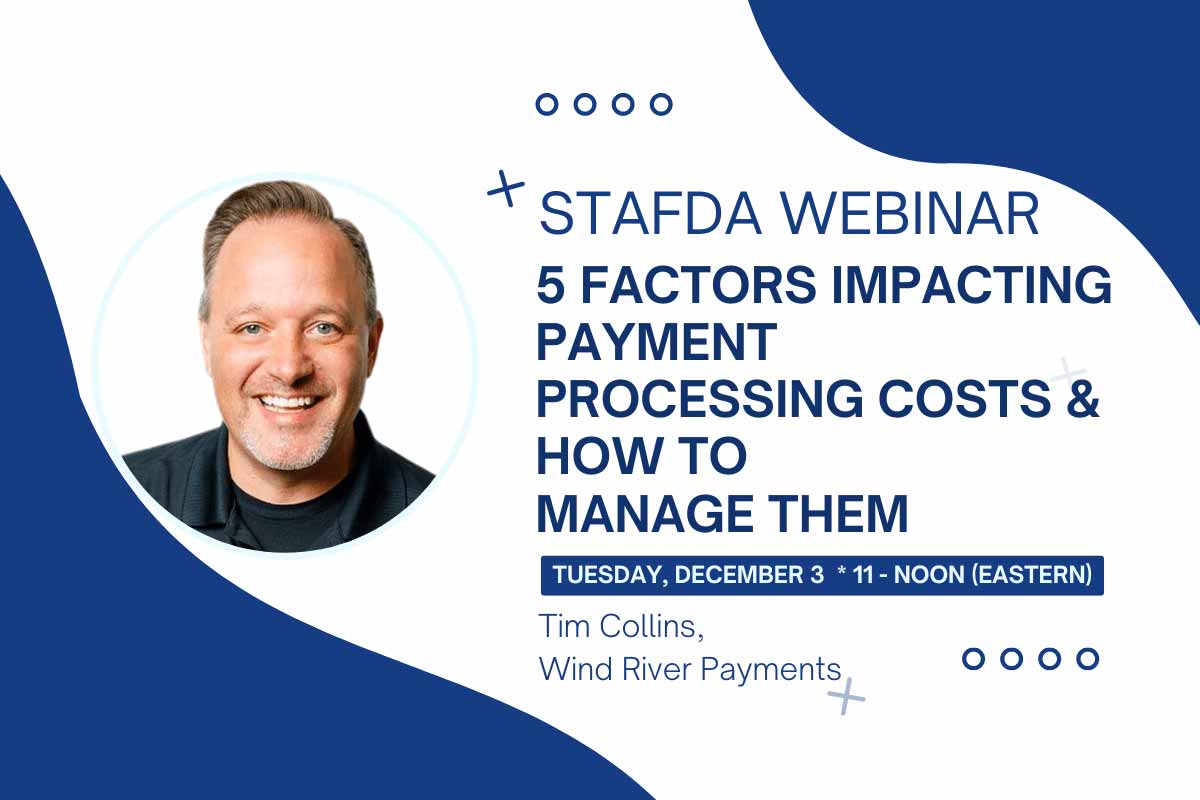 STAFDA WEBINAR
5 FACTORS IMPACTING PAYMENT PROCESSING COSTS & HOW TO MANAGE THEM

TUESDAY, DECEMBER 3 * 11 - NOON (EASTERN)

Tim Collins,
Wind River Payments